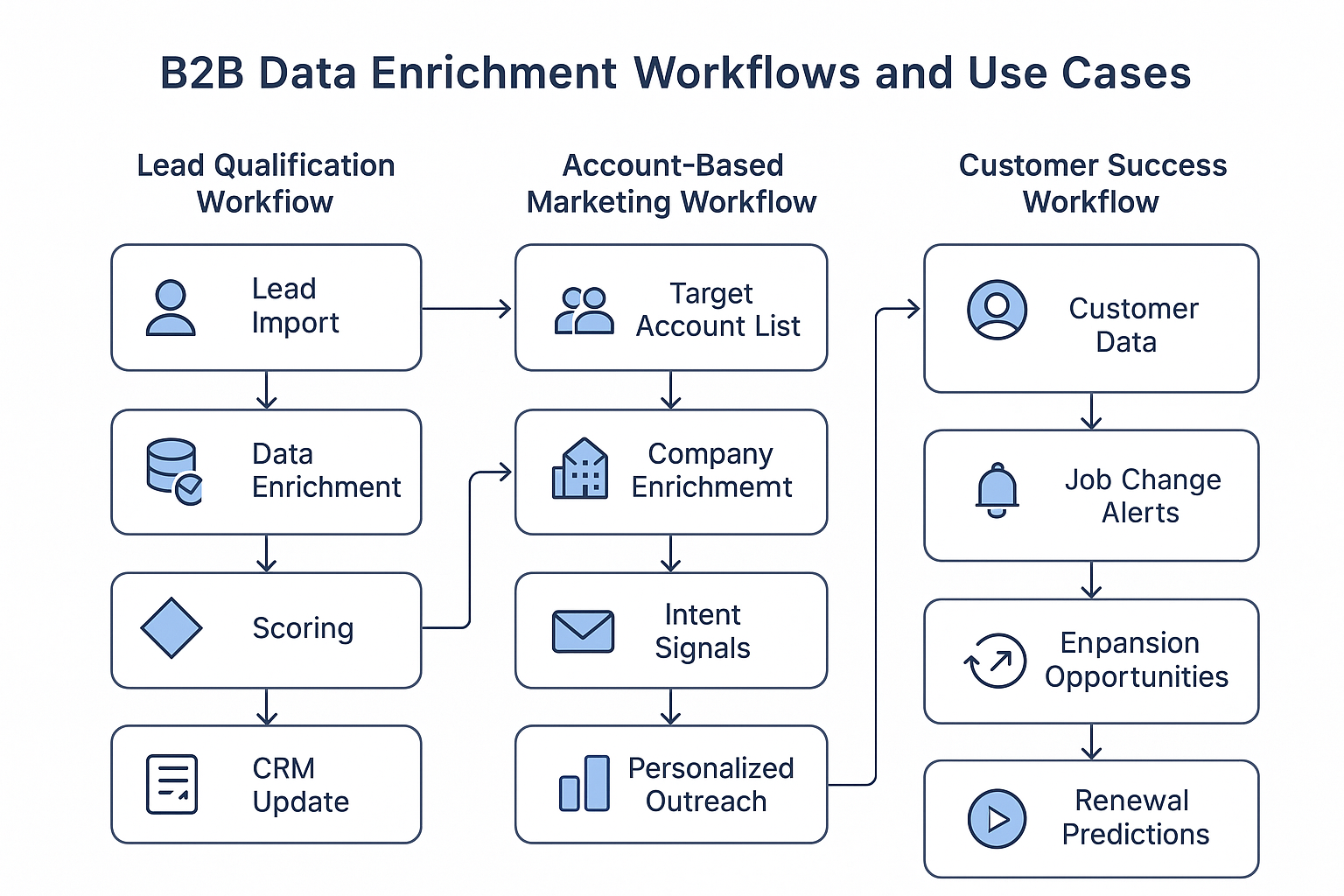 B2B Data Enrichment Workflows and Use Cases

Lead Qualification Workflow

Lead Import

Data Enrichment

Scoring

CRM Update

Account-Based Marketing Workflow

Target Account List

Company Enrichmemt

Intent Signals

Personalized Outreach

Customer Success Workflow

Customer Data

Job Change Alerts

Enpansion Opportunities

Renewal Predictions